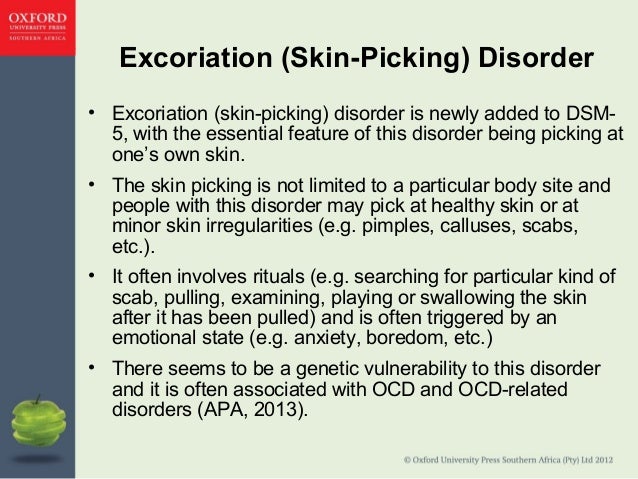 OXFORD
UNIVERSITY PRESS
SOUTHERN AFRICA

Excoriation (Skin-Picking) Disorder

• Excoriation (skin-picking) disorder is newly added to DSM-5, with the essential feature of this disorder being picking at one's own skin.

• The skin picking is not limited to a particular body site and people with this disorder may pick at healthy skin or at minor skin irregularities (e.g. pimples, calluses, scabs, etc.).

• It often involves rituals (e.g. searching for particular kind of scab, pulling, examining, playing or swallowing the skin after it has been pulled) and is often triggered by an emotional state (e.g. anxiety, boredom, etc.)

• There seems to be a genetic vulnerability to this disorder and it is often associated with OCD and OCD-related disorders (APA, 2013).

© Oxford University Press Southern Africa (Pty) Ltd 2012